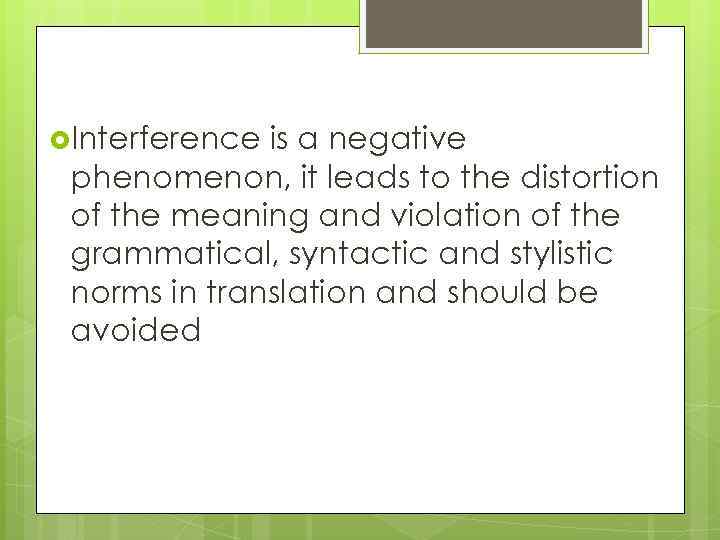 Interference is a negative phenomenon, it leads to the distortion of the meaning and violation of the grammatical, syntactic and stylistic norms in translation and should be avoided